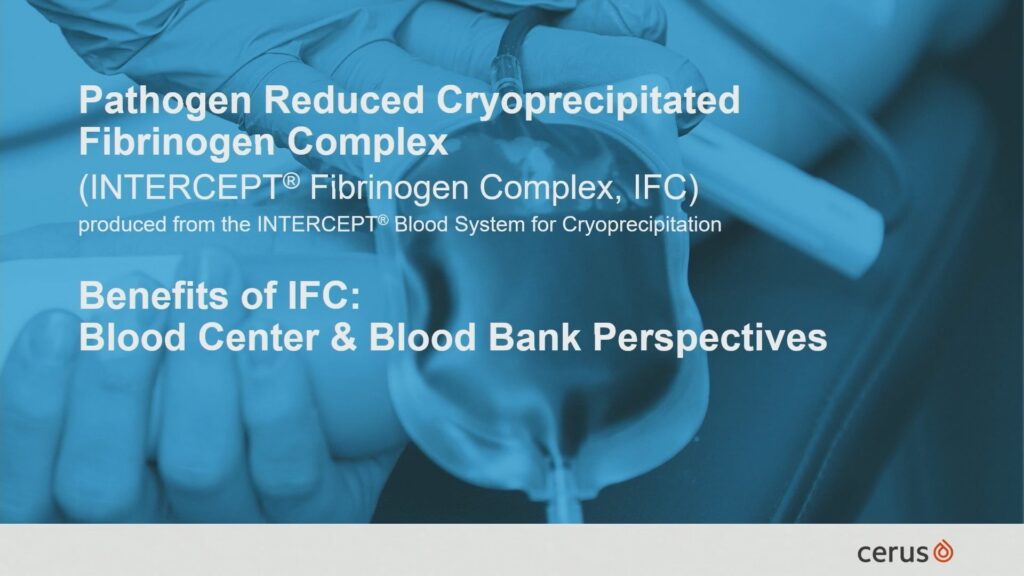 Pathogen Reduced Cryoprecipitated Fibrinogen Complex
(INTERCEPT® Fibrinogen Complex, IFC)
produced from the INTERCEPT® Blood System for Cryoprecipitation

Benefits of IFC:
Blood Center & Blood Bank Perspectives

cerus